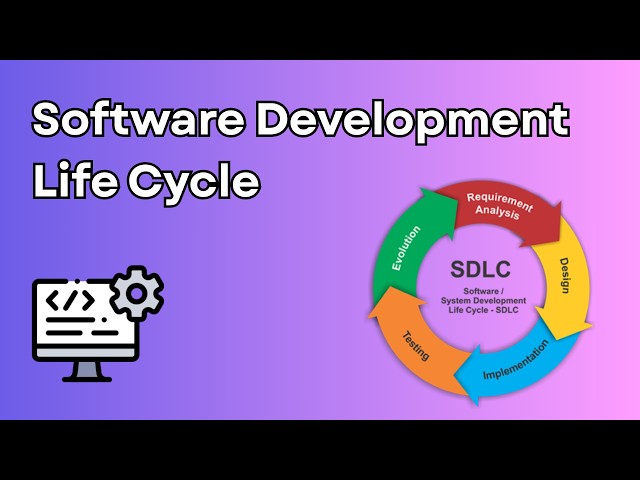 Software Development Life Cycle

</>

Requirement Analysis

Design

Implementation

Testing

Evolution

SDLC

Software / System Development Life Cycle - SDLC